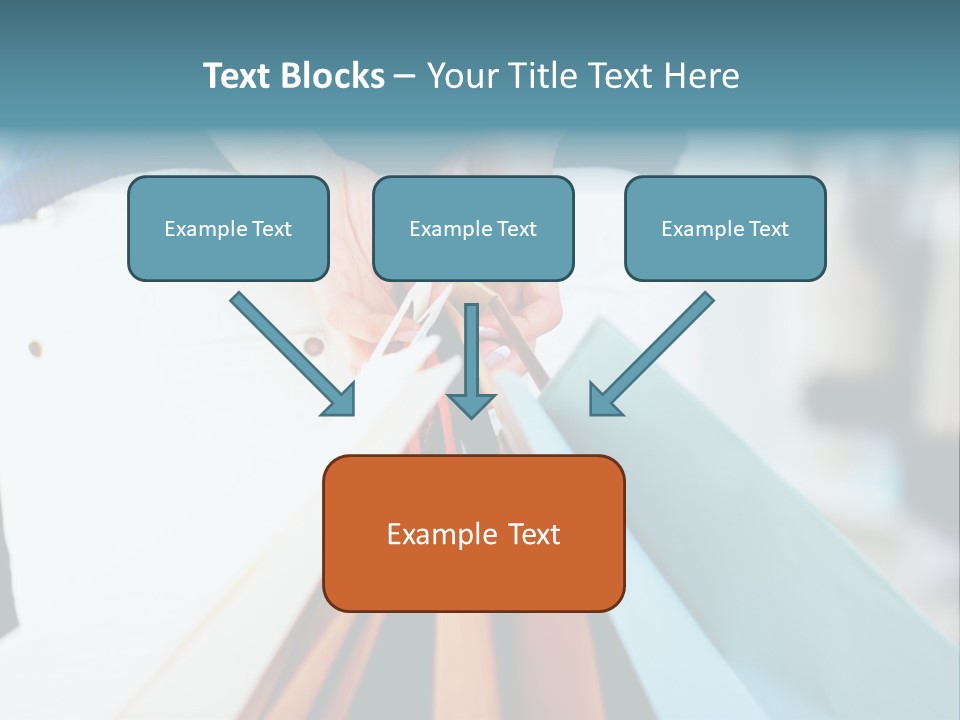 Text Blocks – Your Title Text Here

Example Text

Example Text

Example Text

Example Text